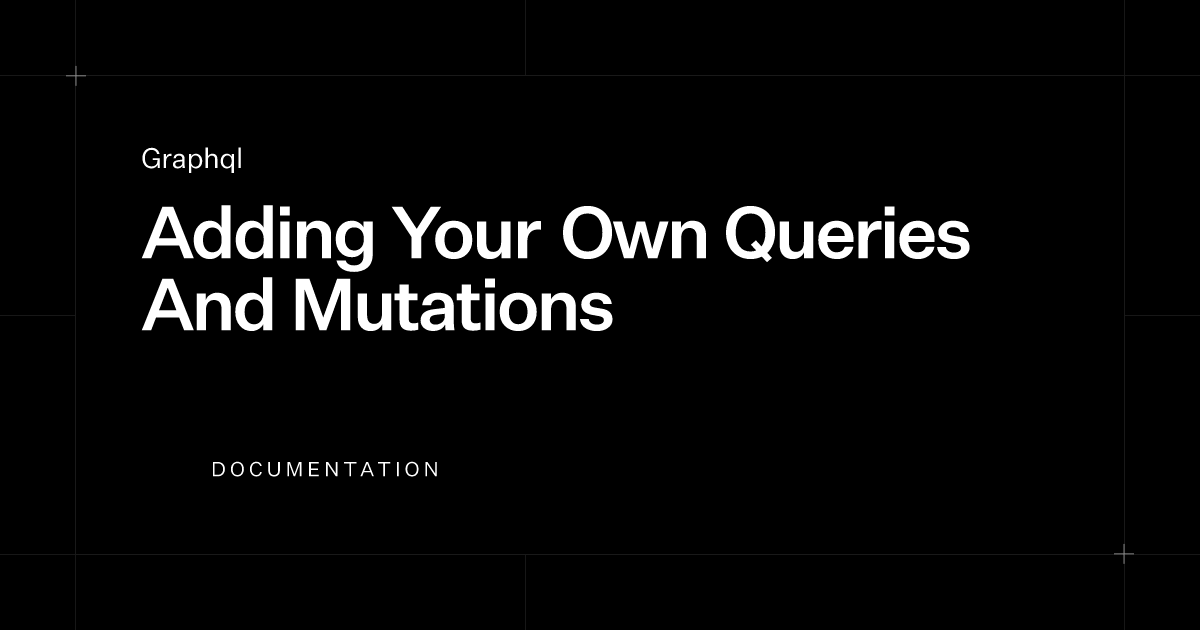 Graphql

Adding Your Own Queries And Mutations

DOCUMENTATION